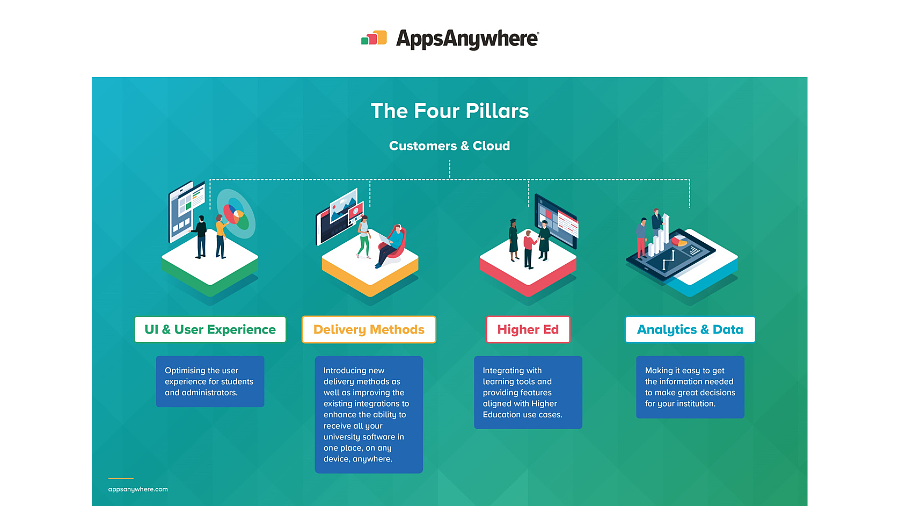 AppsAnywhere

The Four Pillars

Customers & Cloud

UI & User Experience

Optimising the user experience for students and administrators.

Delivery Methods

Introducing new delivery methods as well as improving the existing integrations to enhance the ability to receive all your university software in one place, on any device, anywhere.

Higher Ed

Integrating with learning tools and providing features aligned with Higher Education use cases.

Analytics & Data

Making it easy to get the information needed to make great decisions for your institution.

appsanywhere.com